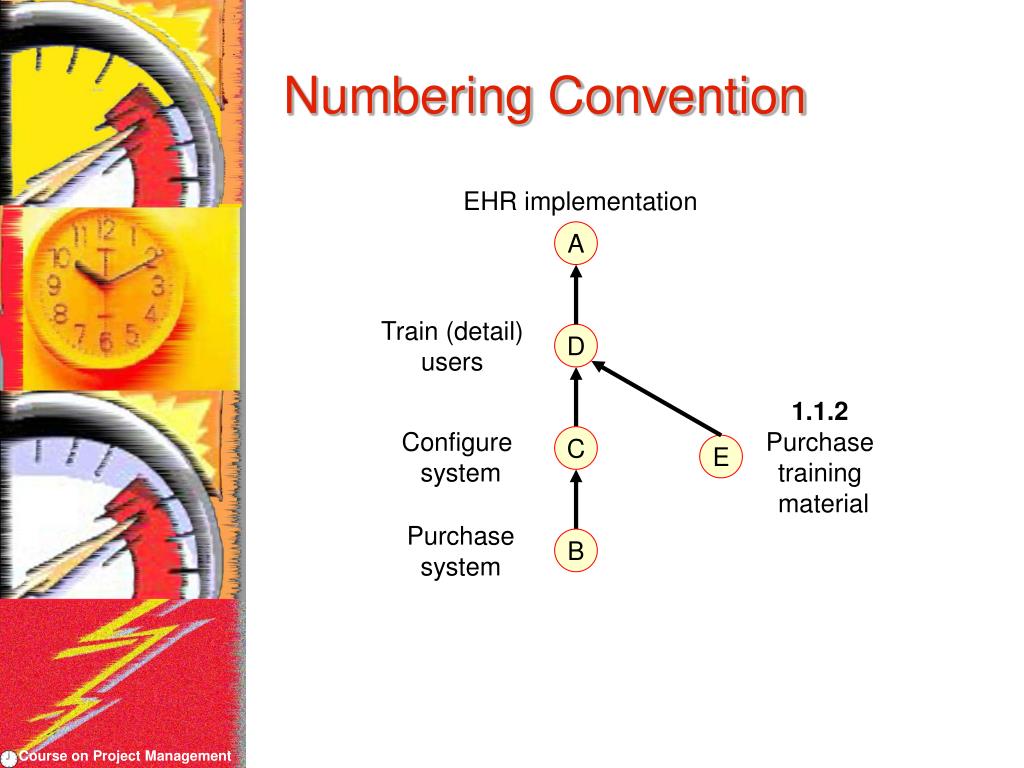 Numbering Convention

EHR implementation

A

Train (detail) users

D

Configure system

C

E

1.1.2 Purchase training material

Purchase system

B

Course on Project Management